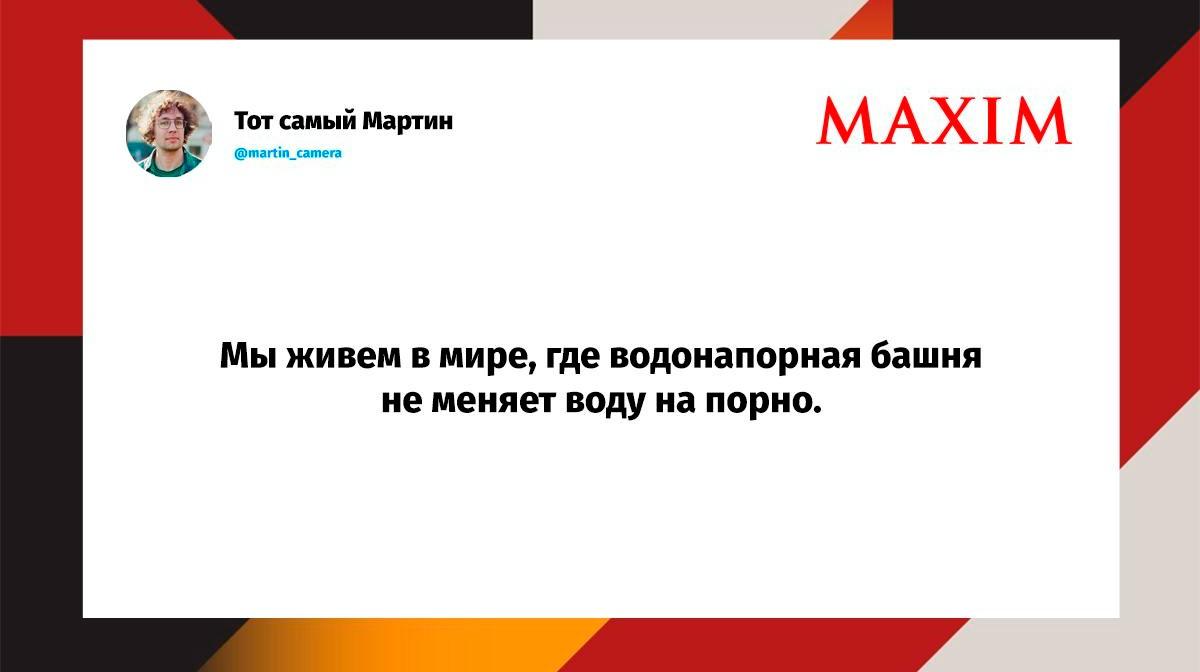 Тот самый Мартин
@martin_camera

MAXIM

Мы живем в мире, где водонапорная башня не меняет воду на порно.